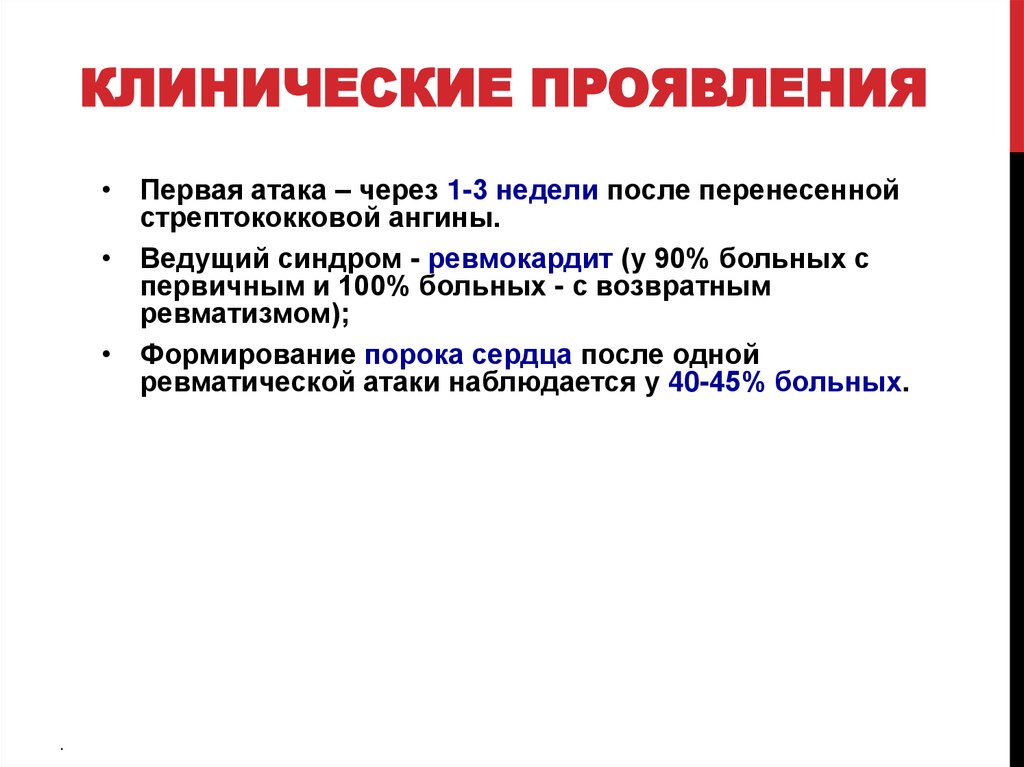 КЛИНИЧЕСКИЕ ПРОЯВЛЕНИЯ

• Первая атака – через 1-3 недели после перенесенной стрептококковой ангины.

• Ведущий синдром - ревмокардит (у 90% больных с первичным и 100% больных - с возвратным ревматизмом);

• Формирование порока сердца после одной ревматической атаки наблюдается у 40-45% больных.

.